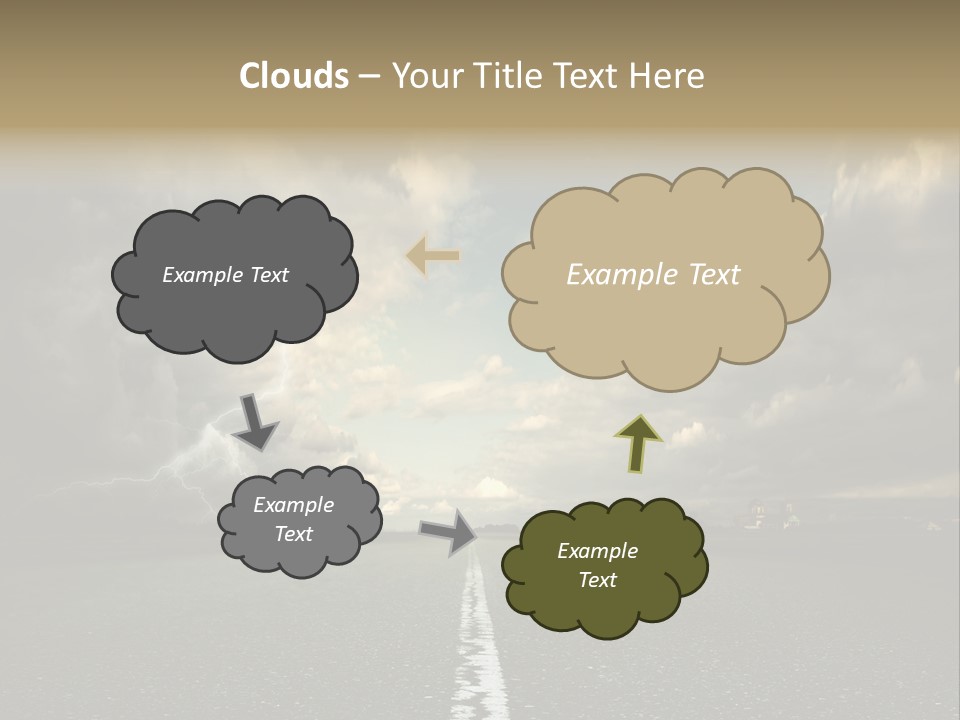 Clouds – Your Title Text Here

Example Text

Example Text

Example Text

Example Text